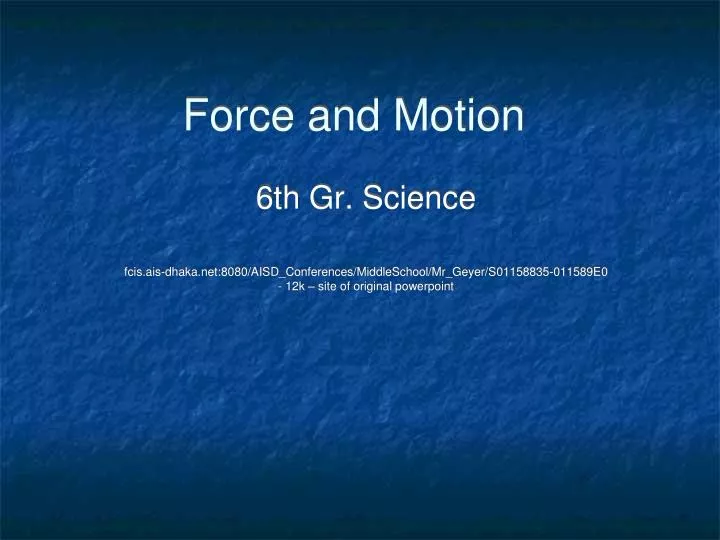 Force and Motion

6th Gr. Science

fcis.ais-dhaka.net:8080/AISD_Conferences/MiddleSchool/Mr_Geyer/S01158835-011589E0 - 12k – site of original powerpoint